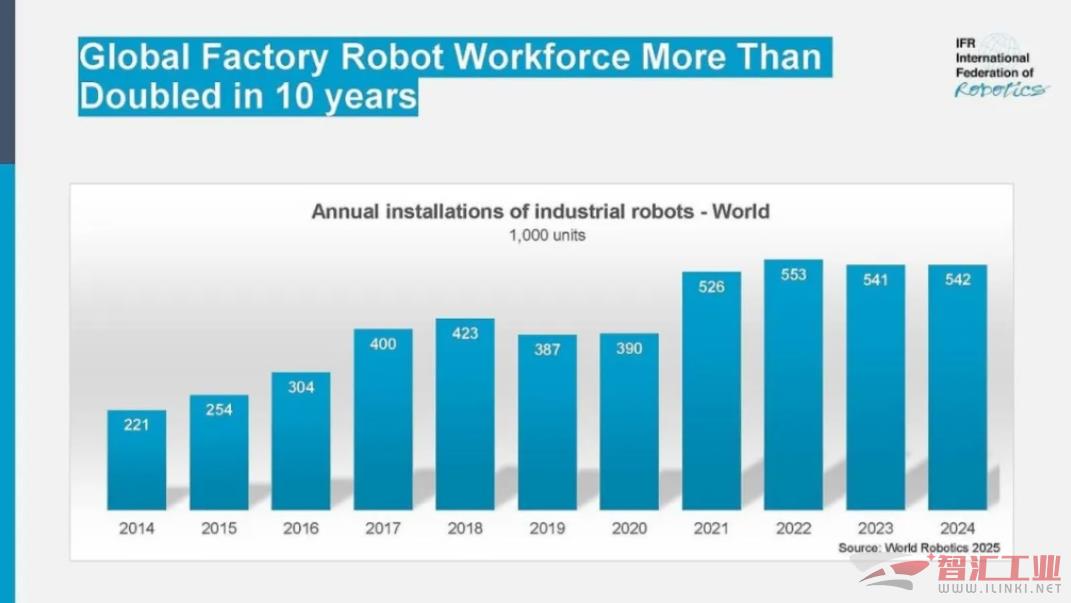 Global Factory Robot Workforce More Than Doubled in 10 years

IFR International Federation of Robotics

Annual installations of industrial robots - World
1,000 units

221
254
304
400
423
387
390
526
553
541
542

2014
2015
2016
2017
2018
2019
2020
2021
2022
2023
2024

Source: World Robotics 2025

智汇工业
ILINKI.NET